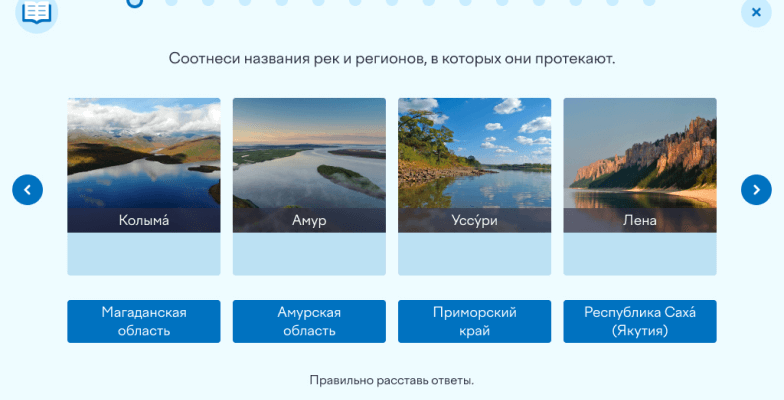 Соотнеси названия рек и регионов, в которых они протекают.

Колыма́

Амур

Уссу́ри

Лена

Магаданская область

Амурская область

Приморский край

Республика Саха́ (Якутия)

Правильно расставь ответы.